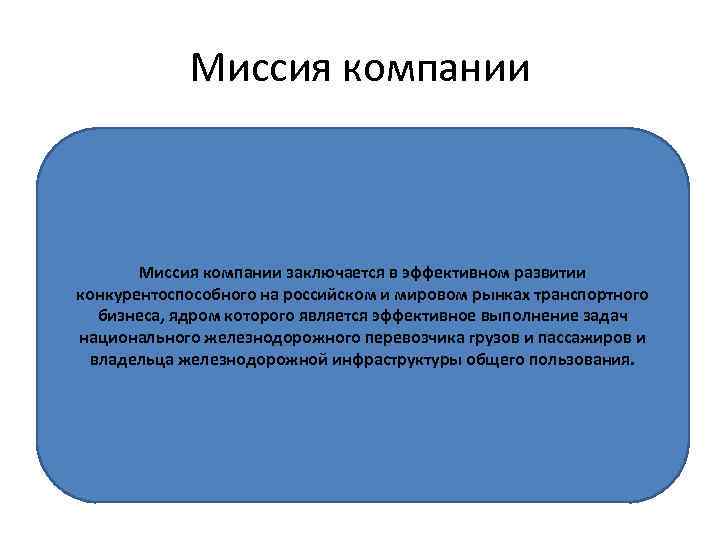 Миссия компании

Миссия компании заключается в эффективном развитии конкурентоспособного на российском и мировом рынках транспортного бизнеса, ядром которого является эффективное выполнение задач национального железнодорожного перевозчика грузов и пассажиров и владельца железнодорожной инфраструктуры общего пользования.